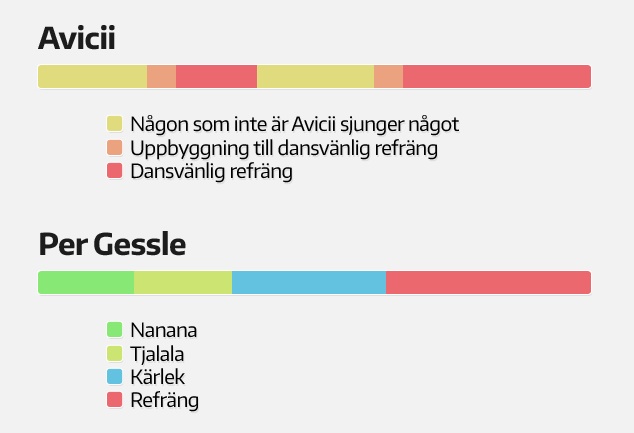 Avicii

Någon som inte är Avicii sjunger något
Uppbyggning till dansvänlig refräng
Dansvänlig refräng

Per Gessle

Nanana
Tjalala
Kärlek
Refräng